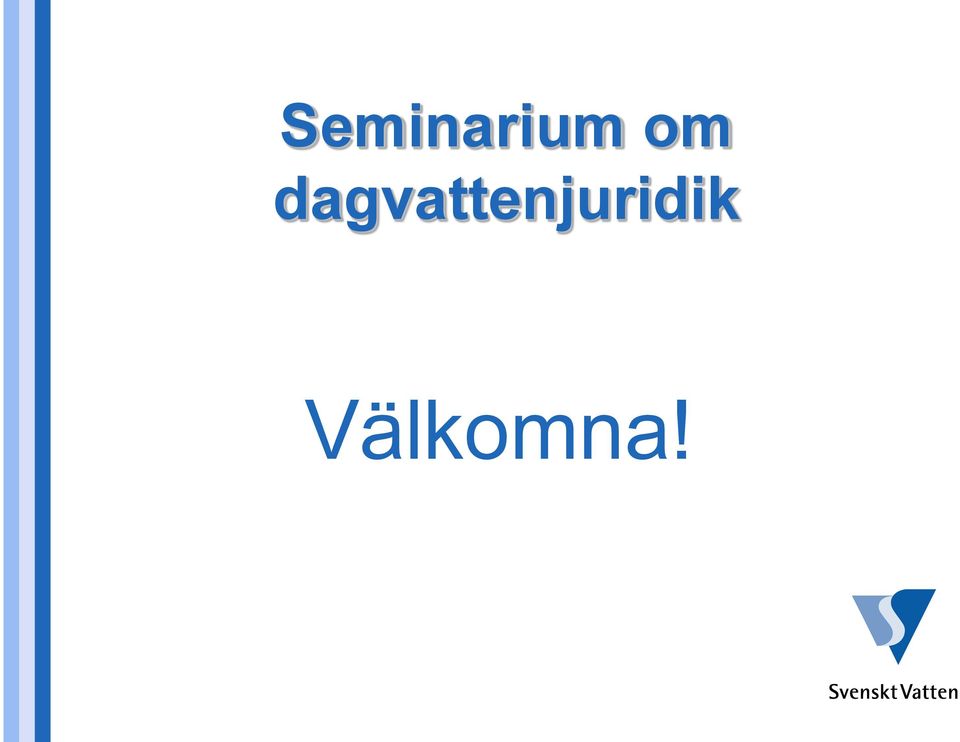 Seminarium om dagvattenjuridik

Välkomna!

Svenskt Vatten